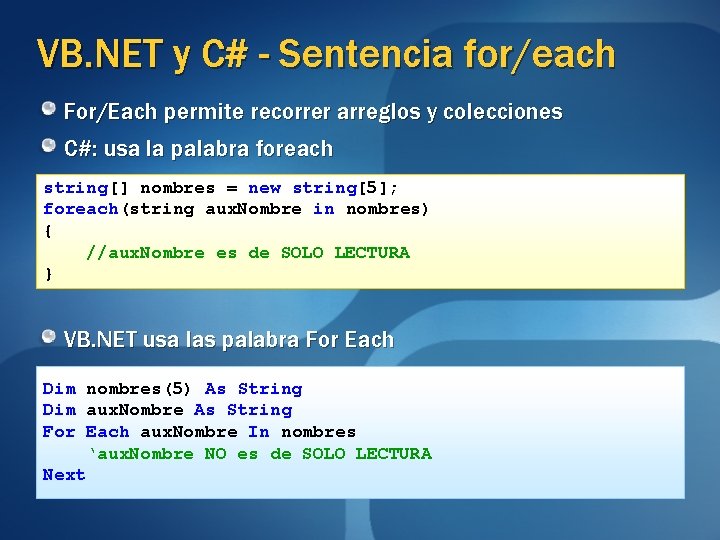 VB.NET y C# - Sentencia for/each

For/Each permite recorrer arreglos y colecciones

C#: usa la palabra foreach

string[] nombres = new string[5];
foreach(string auxNombre in nombres)
{
    //auxNombre es de SOLO LECTURA
}

VB.NET usa las palabra For Each

Dim nombres(5) As String
Dim auxNombre As String
For Each auxNombre In nombres
    'auxNombre NO es de SOLO LECTURA
Next